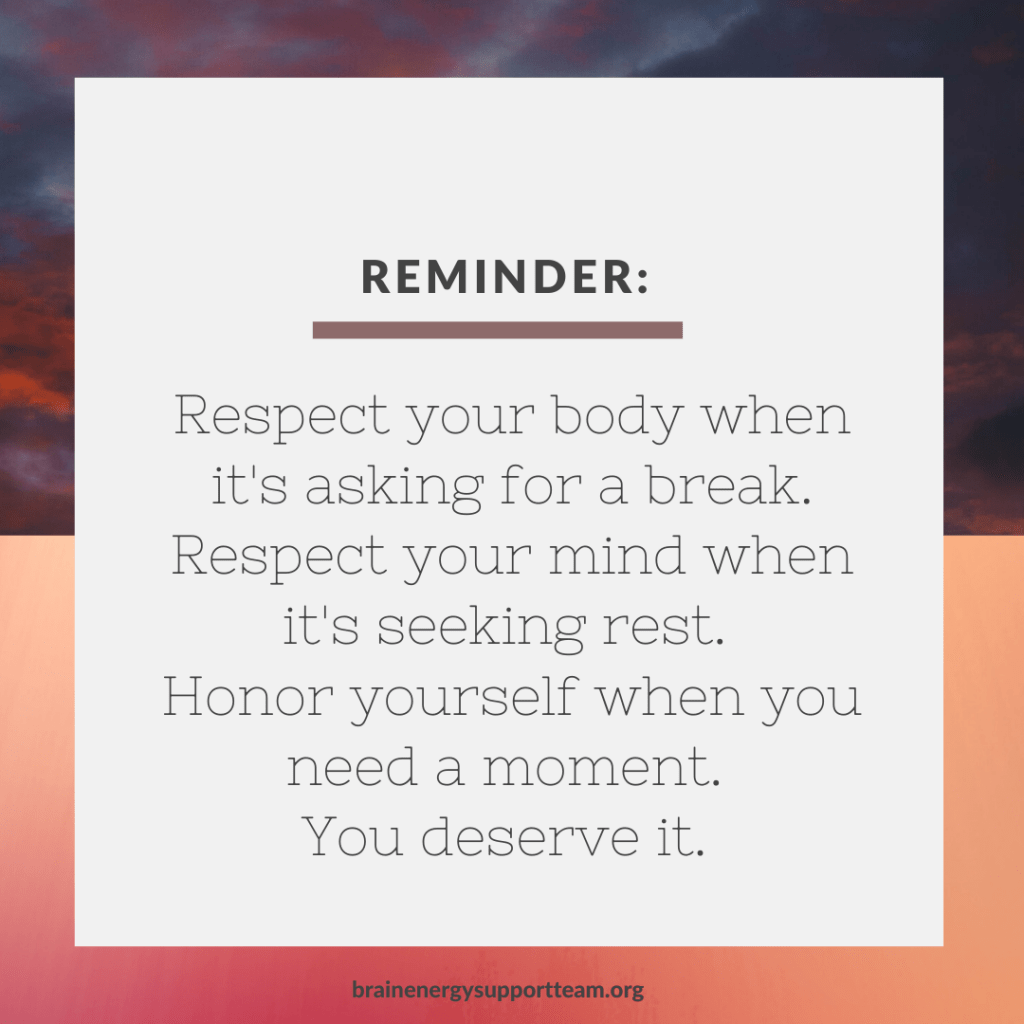 REMINDER:

Respect your body when it's asking for a break. Respect your mind when it's seeking rest. Honor yourself when you need a moment. You deserve it.

brainenergysupportteam.org